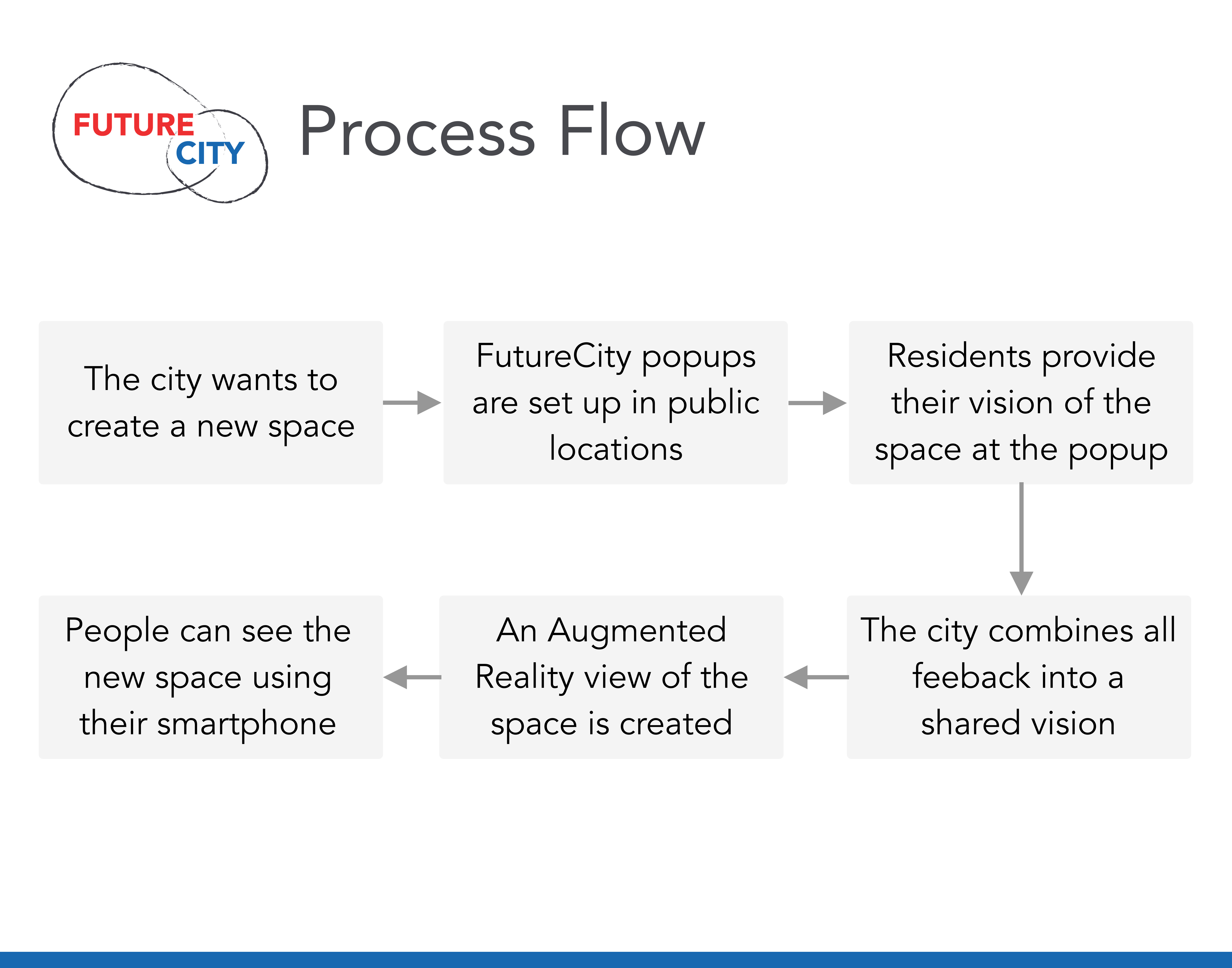 FUTURE CITY

Process Flow

The city wants to create a new space

FutureCity popups are set up in public locations

Residents provide their vision of the space at the popup

The city combines all feeback into a shared vision

An Augmented Reality view of the space is created

People can see the new space using their smartphone